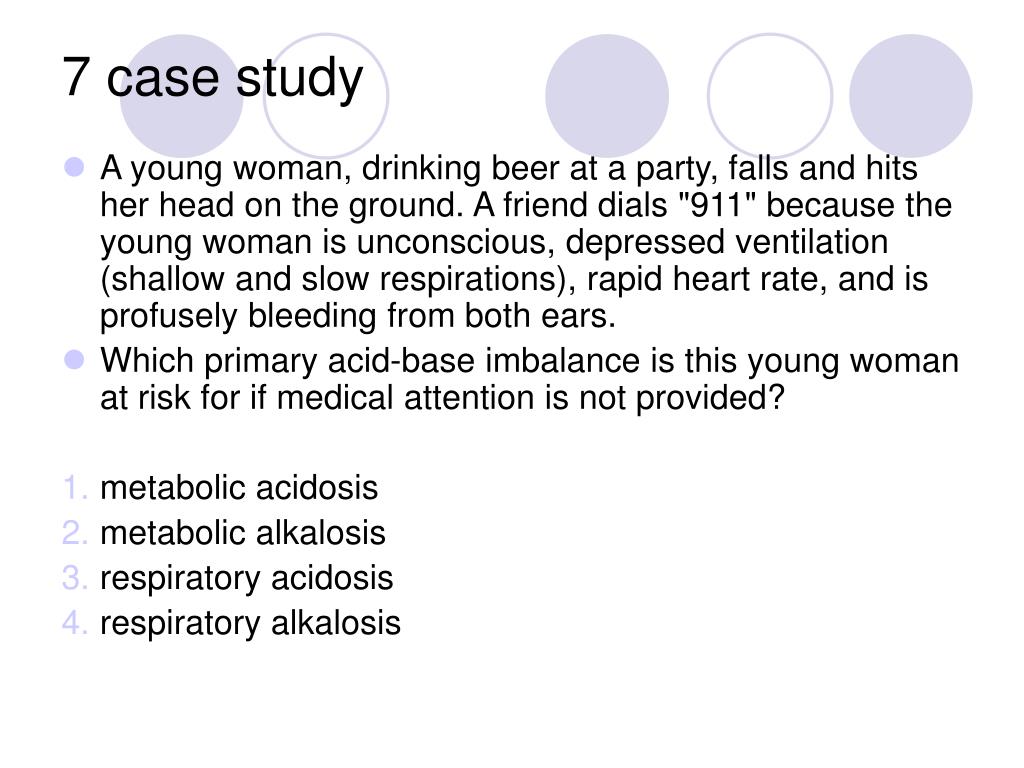 7 case study

A young woman, drinking beer at a party, falls and hits her head on the ground. A friend dials "911" because the young woman is unconscious, depressed ventilation (shallow and slow respirations), rapid heart rate, and is profusely bleeding from both ears.

Which primary acid-base imbalance is this young woman at risk for if medical attention is not provided?

1. metabolic acidosis
2. metabolic alkalosis
3. respiratory acidosis
4. respiratory alkalosis